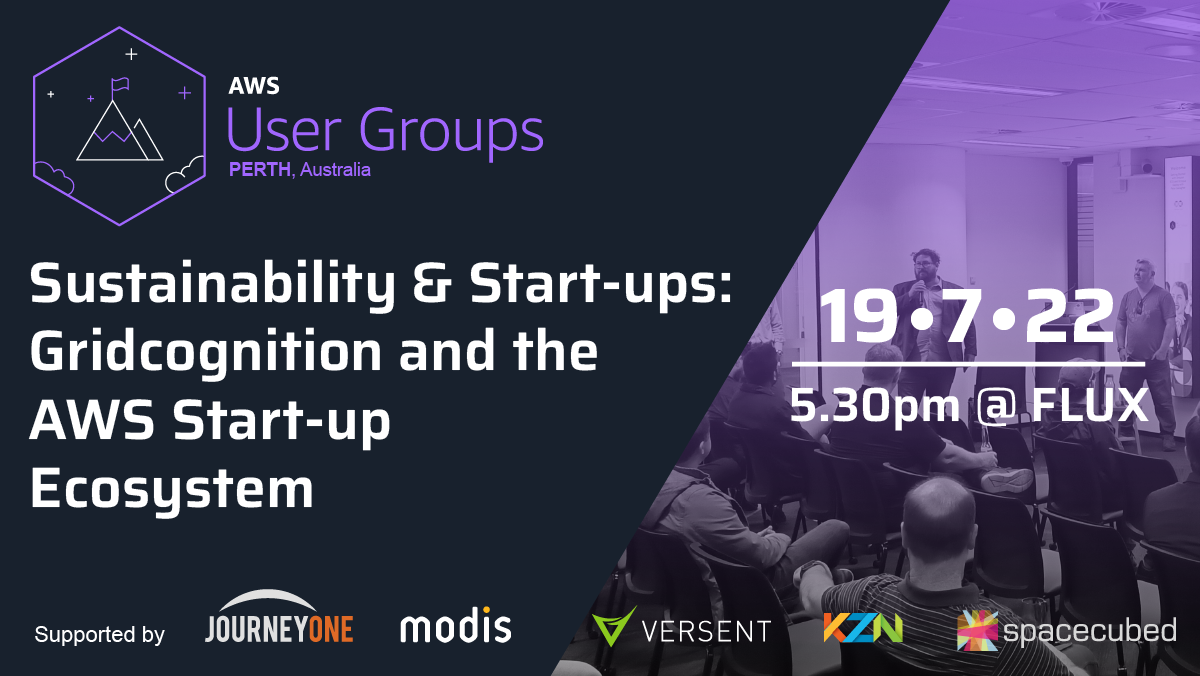 AWS
User Groups
PERTH, Australia

Sustainability & Start-ups: Gridcognition and the AWS Start-up Ecosystem

19•7•22
5.30pm @ FLUX

Supported by JOURNEYONE modis VERSENT KZN spacecubed